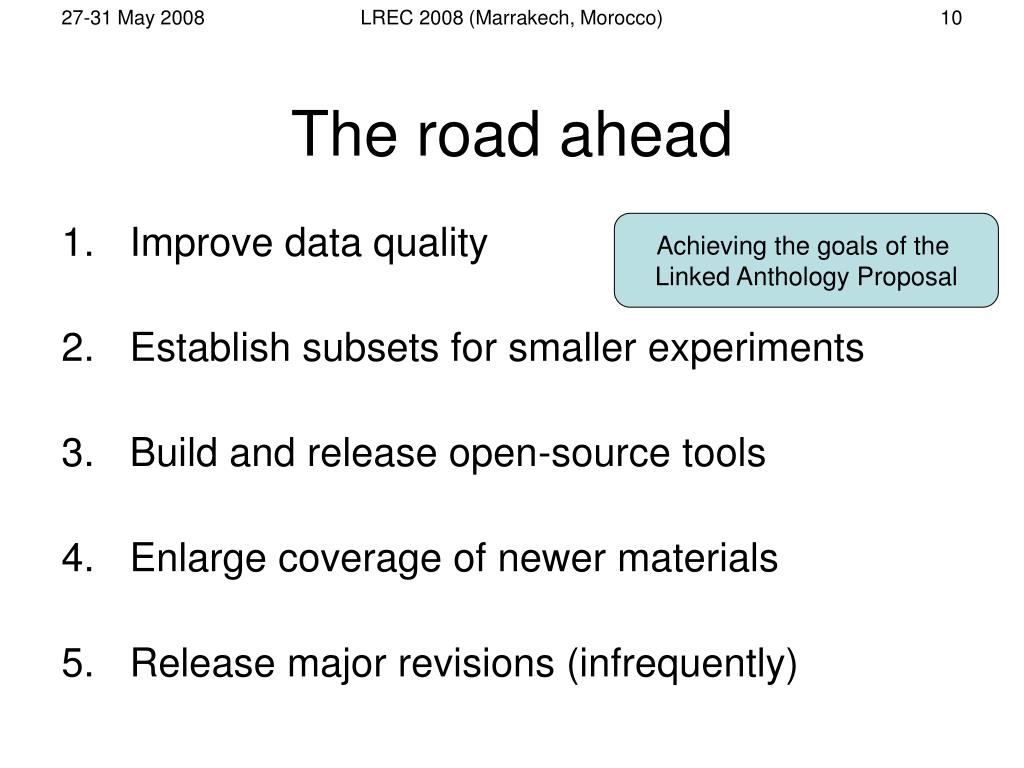 27-31 May 2008 LREC 2008 (Marrakech, Morocco) 10

The road ahead

1. Improve data quality

Achieving the goals of the Linked Anthology Proposal

2. Establish subsets for smaller experiments

3. Build and release open-source tools

4. Enlarge coverage of newer materials

5. Release major revisions (infrequently)